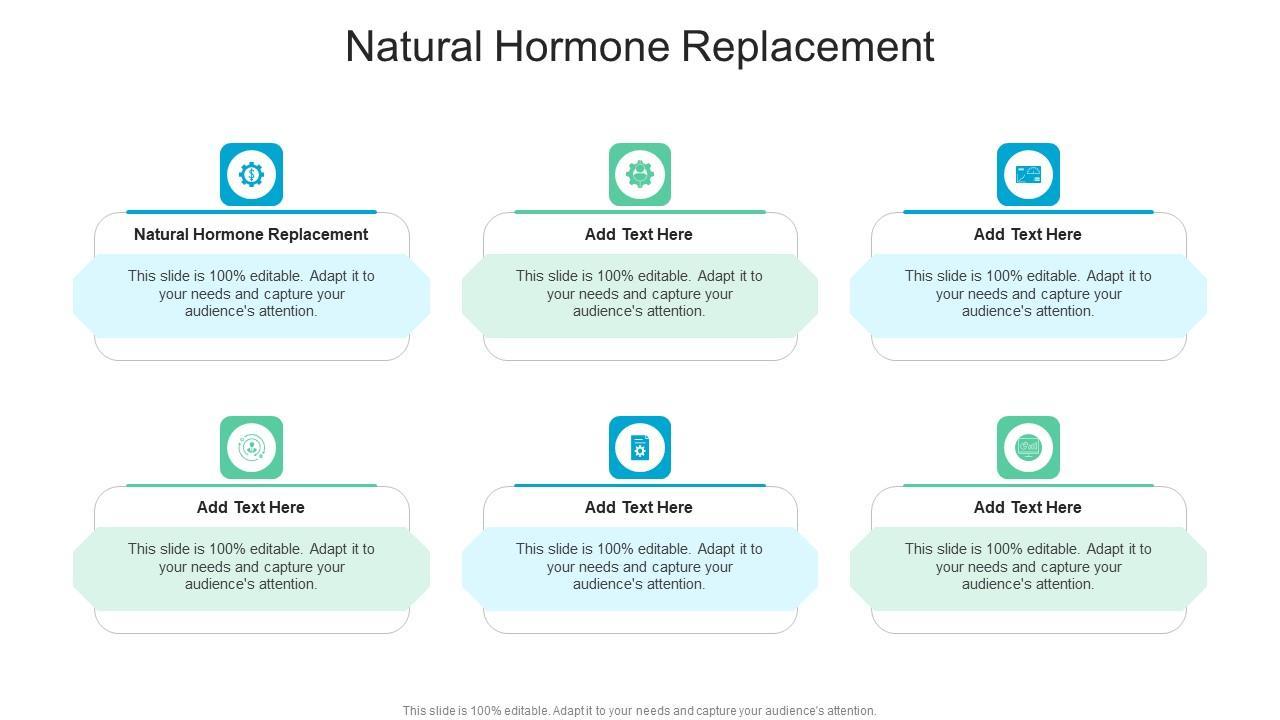 Natural Hormone Replacement

Natural Hormone Replacement

This slide is 100% editable. Adapt it to your needs and capture your audience's attention.

Add Text Here

This slide is 100% editable. Adapt it to your needs and capture your audience's attention.

Add Text Here

This slide is 100% editable. Adapt it to your needs and capture your audience's attention.

Add Text Here

This slide is 100% editable. Adapt it to your needs and capture your audience's attention.

Add Text Here

This slide is 100% editable. Adapt it to your needs and capture your audience's attention.

Add Text Here

This slide is 100% editable. Adapt it to your needs and capture your audience's attention.

This slide is 100% editable. Adapt it to your needs and capture your audience's attention.